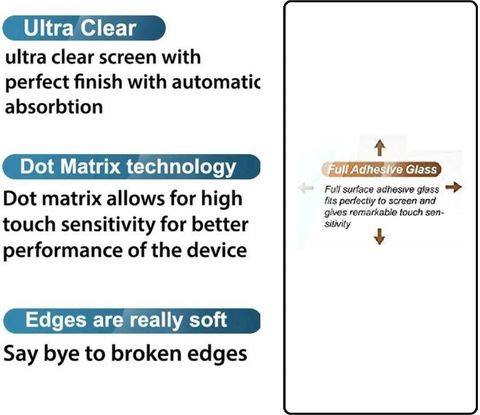 Ultra Clear
ultra clear screen with perfect finish with automatic absorbtion

Dot Matrix technology
Dot matrix allows for high touch sensitivity for better performance of the device

Edges are really soft
Say bye to broken edges

Full Adhesive Glass
Full surface adhesive glass fits perfectiy to screen and gives remarkable touch sensitivity